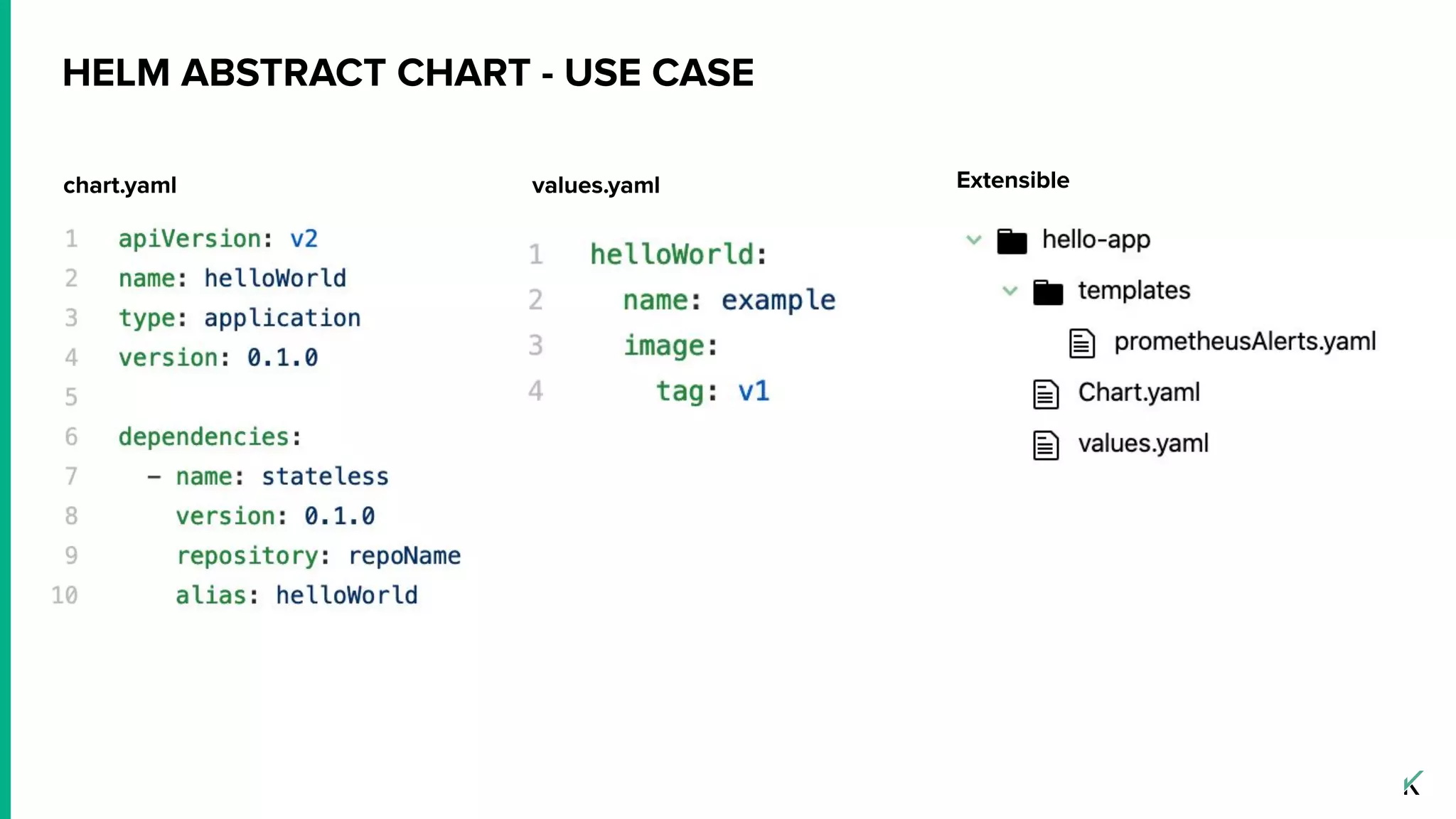 HELM ABSTRACT CHART - USE CASE

chart.yaml

1 apiVersion: v2
2 name: helloWorld
3 type: application
4 version: 0.1.0
5
6 dependencies:
7 - name: stateless
8 version: 0.1.0
9 repository: repoName
10 alias: helloWorld

values.yaml

1 helloWorld:
2 name: example
3 image:
4 tag: v1

Extensible

hello-app
templates
prometheusAlerts.yaml
Chart.yaml
values.yaml

K